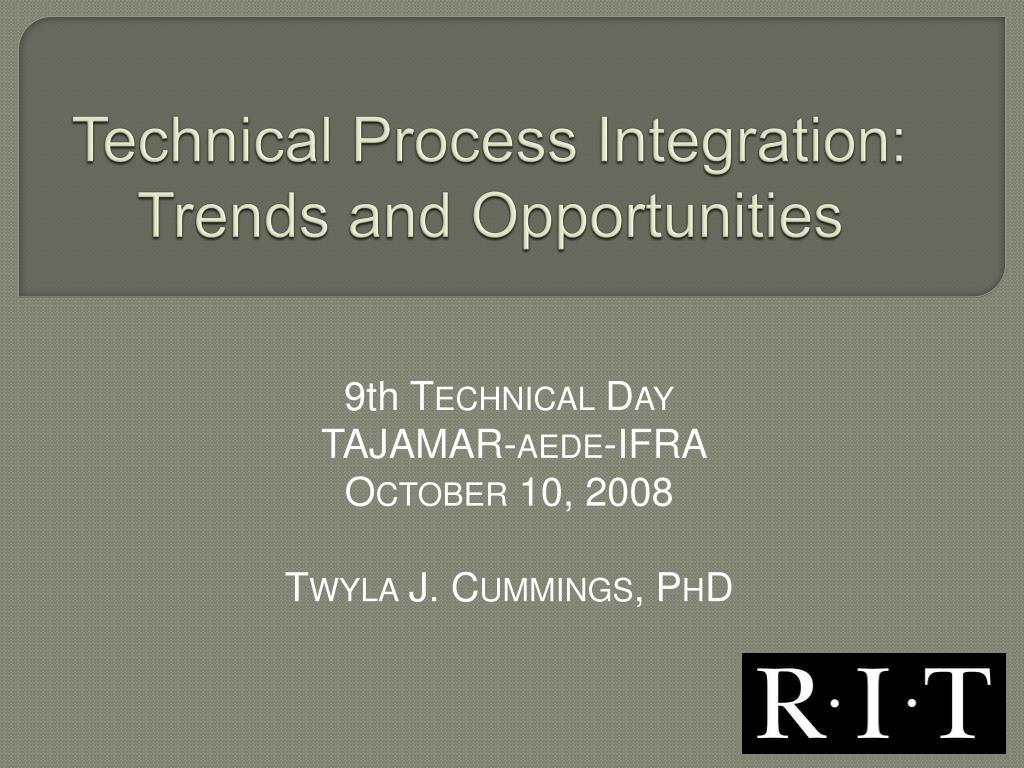 Technical Process Integration: Trends and Opportunities

9th Technical Day
TAJAMAR-aede-IFRA
October 10, 2008

Twyla J. Cummings, PhD

R·I·T